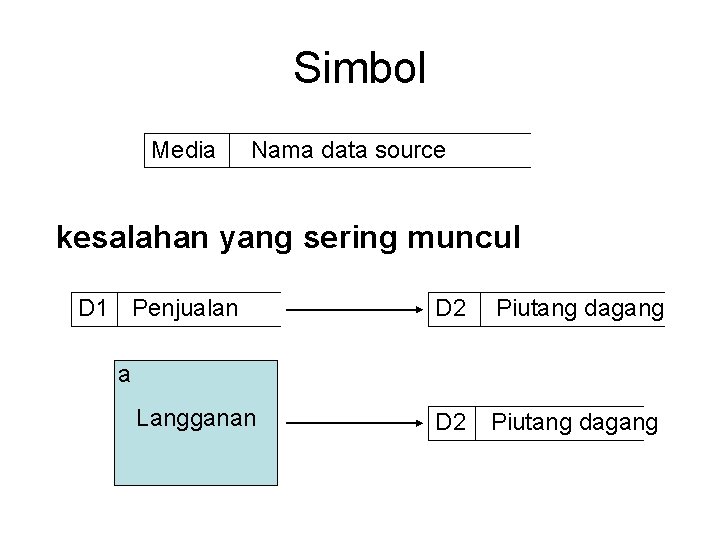 Simbol

Media Nama data source

kesalahan yang sering muncul

D1 Penjualan

D2 Piutang dagang

a

Langganan

D2 Piutang dagang